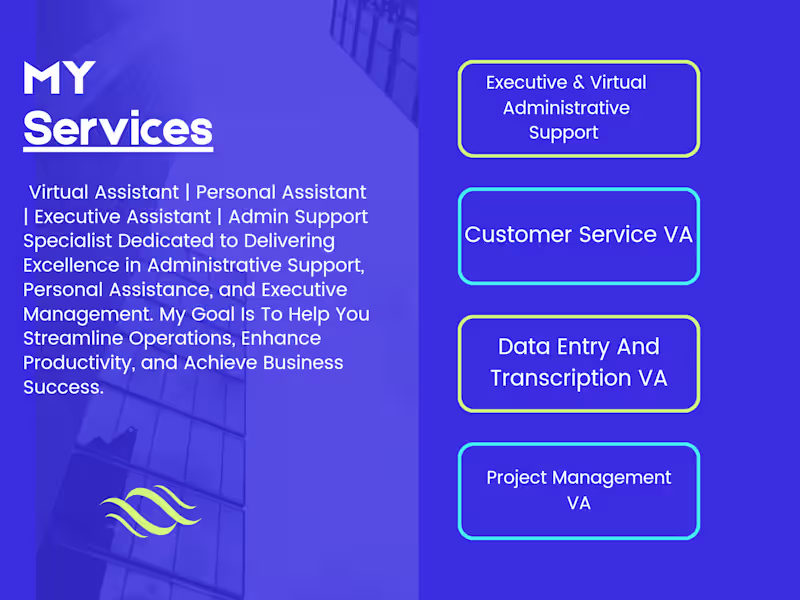 MY
Services

Virtual Assistant | Personal Assistant | Executive Assistant | Admin Support Specialist Dedicated to Delivering Excellence in Administrative Support, Personal Assistance, and Executive Management. My Goal Is To Help You Streamline Operations, Enhance Productivity, and Achieve Business Success.

Executive & Virtual Administrative Support

Customer Service VA

Data Entry And Transcription VA

Project Management VA